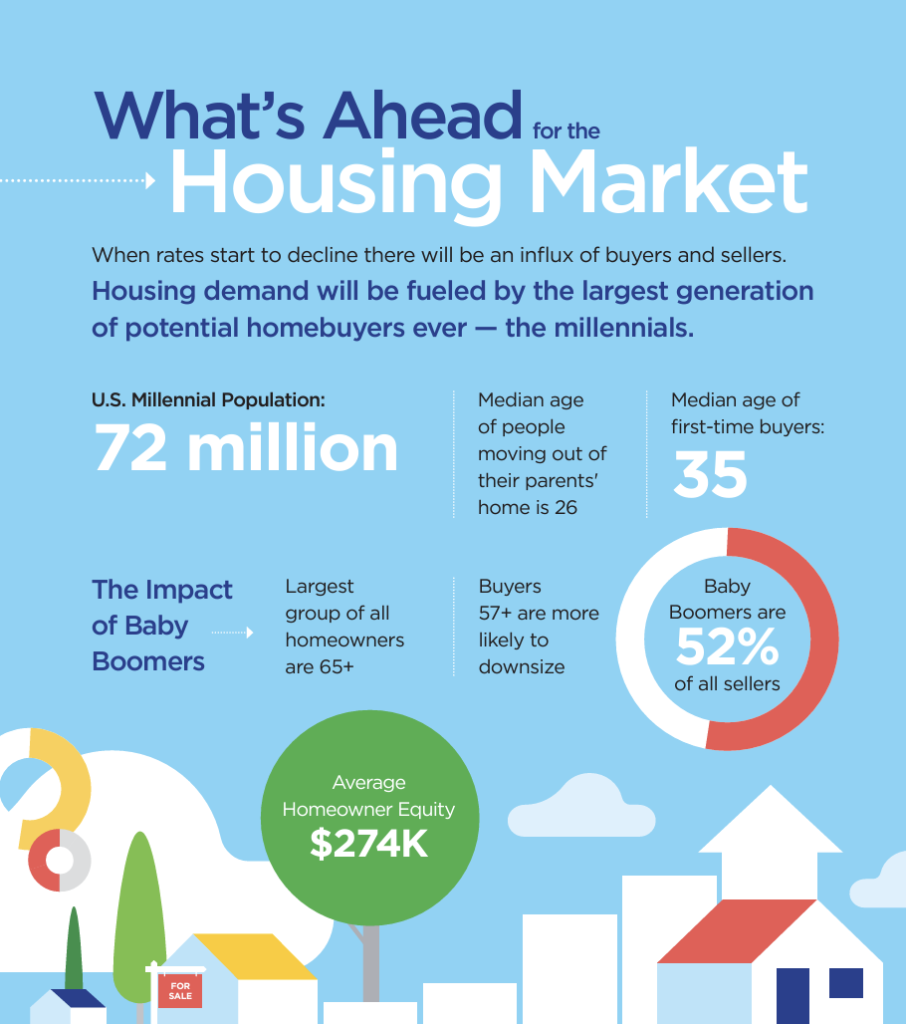 What's Ahead for the Housing Market

When rates start to decline there will be an influx of buyers and sellers.

Housing demand will be fueled by the largest generation of potential homebuyers ever — the millennials.

U.S. Millennial Population:
72 million

Median age of people moving out of their parents' home is 26

Median age of first-time buyers:
35

The Impact of Baby Boomers

Largest group of all homeowners are 65+

Buyers 57+ are more likely to downsize

Baby Boomers are
52%
of all sellers

Average Homeowner Equity
$274K

FOR SALE